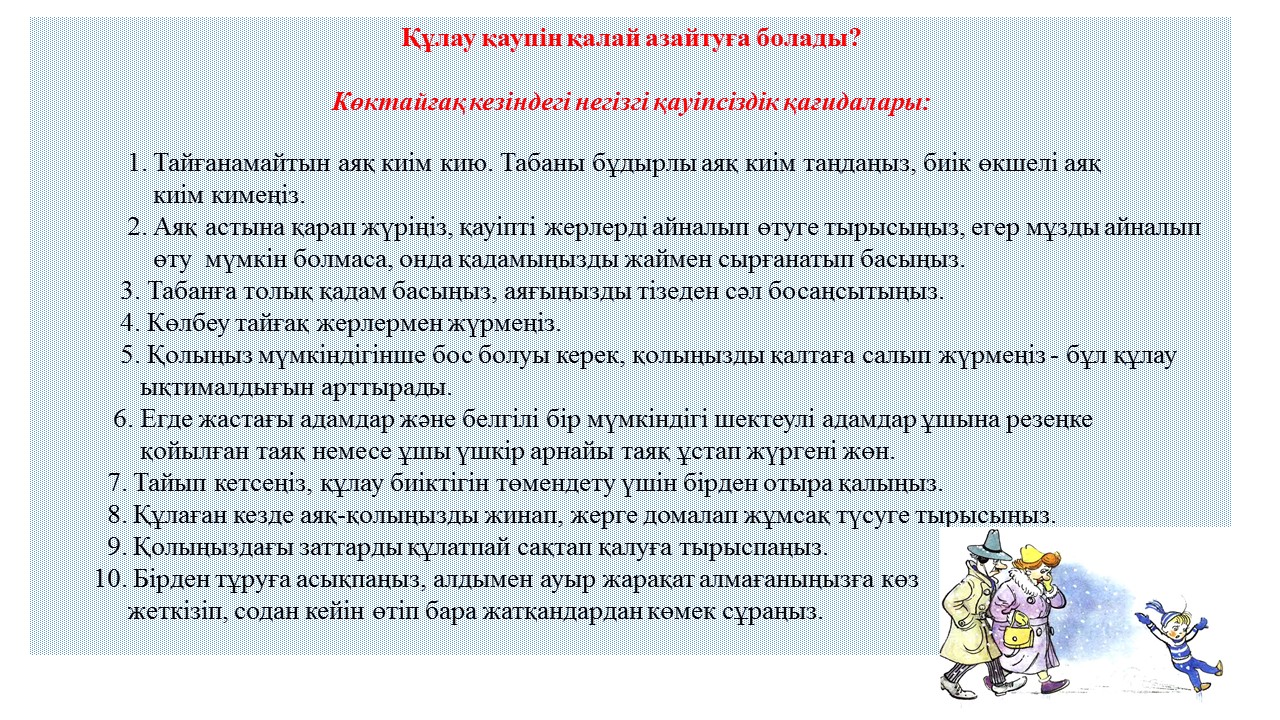 Құлау қаупін қалай азайтуға болады?

Көктайғақ кезіндегі негізгі қауіпсіздік қағидалары:

1. Тайғанамайтын аяқ киім кию. Табаны бұдырлы аяқ киім таңдаңыз, биік өкшелі аяқ киім кимеңіз.
2. Аяқ астына қарап жүріңіз, қауіпті жерлерді айналып өтуге тырысыңыз, егер мұзды айналып өту мүмкін болмаса, онда қадамыңызды жаймен сырғанатып басыңыз.
3. Табанға толық қадам басыңыз, аяғыңызды тізеден сәл босаңсытыңыз.
4. Көлбеу тайғақ жерлермен жүрмеңіз.
5. Қолыңыз мүмкіндігінше бос болуы керек, қолыңызды қалтаға салып жүрмеңіз - бұл құлау ықтималдығын арттырады.
6. Егде жастағы адамдар және белгілі бір мүмкіндігі шектеулі адамдар ұшына резеңке қойылған таяқ немесе ұшы үшкір арнайы таяқ ұстап жүргені жөн.
7. Тайып кетсеңіз, құлау биіктігін төмендету үшін бірден отыра қалыңыз.
8. Құлаған кезде аяқ-қолыңызды жинап, жерге домалап жұмсақ түсуге тырысыңыз.
9. Қолыңыздағы заттарды құлатпай сақтап қалуға тырыспаңыз.
10. Бірден тұруға асықпаңыз, алдымен ауыр жарақат алмағаныңызға көз жеткізіп, содан кейін өтіп бара жатқандардан көмек сұраңыз.